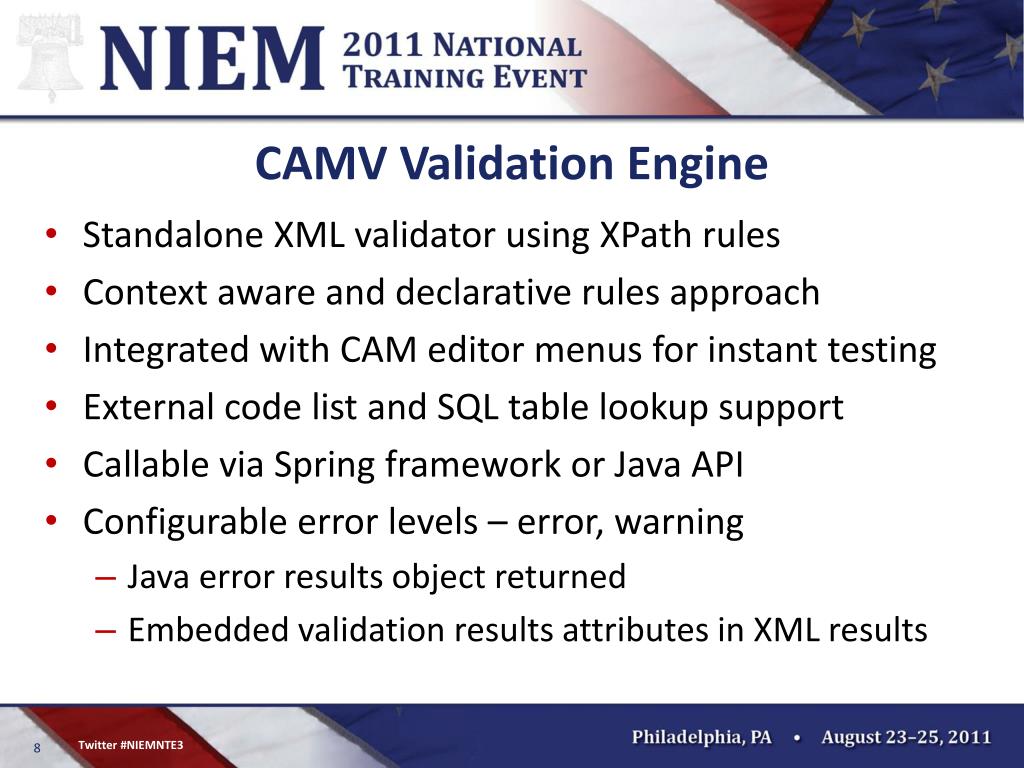 NIEM 2011 NATIONAL TRAINING EVENT

CAMV Validation Engine

• Standalone XML validator using XPath rules
• Context aware and declarative rules approach
• Integrated with CAM editor menus for instant testing
• External code list and SQL table lookup support
• Callable via Spring framework or Java API
• Configurable error levels – error, warning
– Java error results object returned
– Embedded validation results attributes in XML results

8 Twitter #NIEMNTE3

Philadelphia, PA • August 23–25, 2011